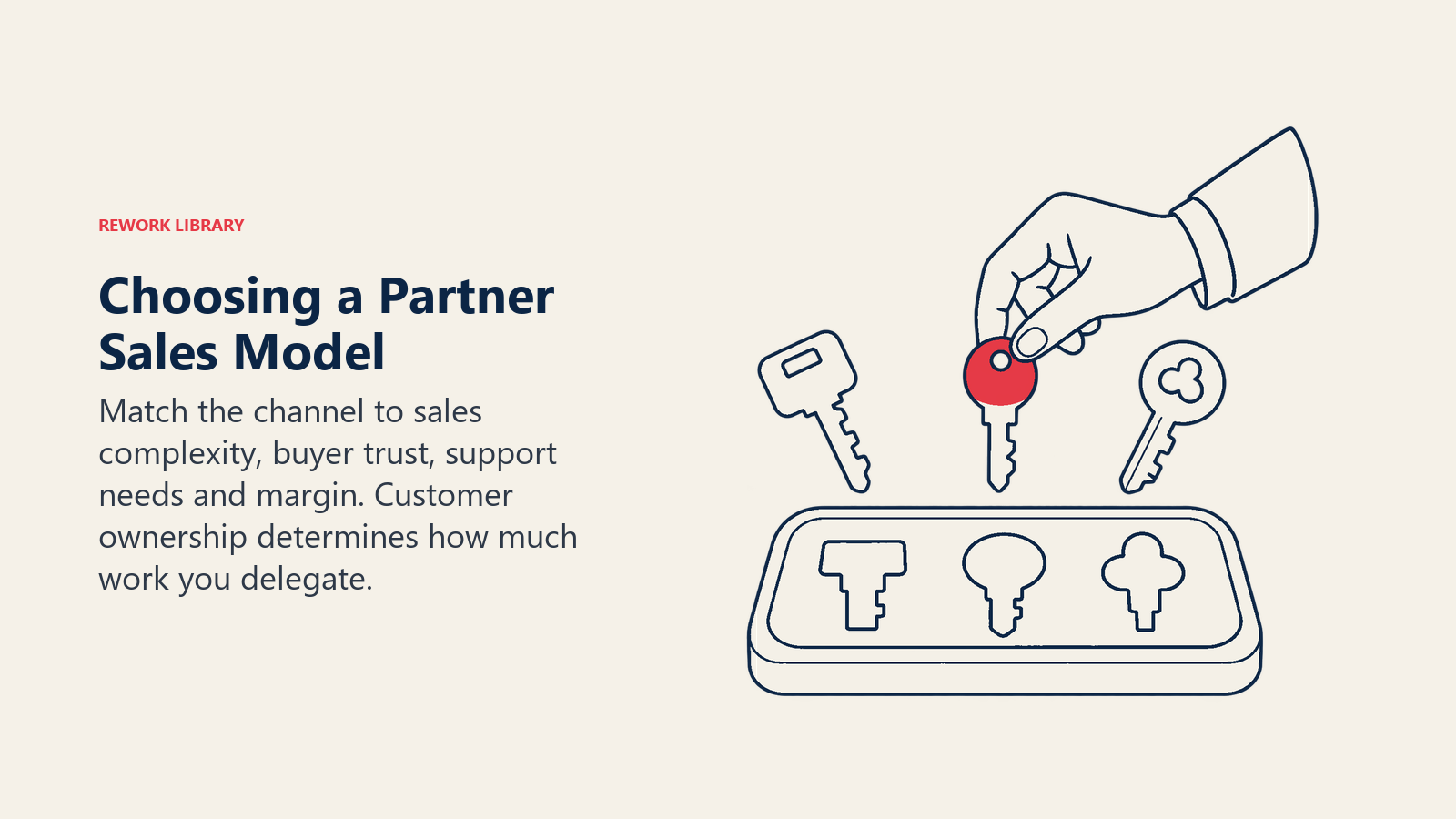 REWORK LIBRARY

Choosing a Partner Sales Model

Match the channel to sales complexity, buyer trust, support needs and margin. Customer ownership determines how much work you delegate.